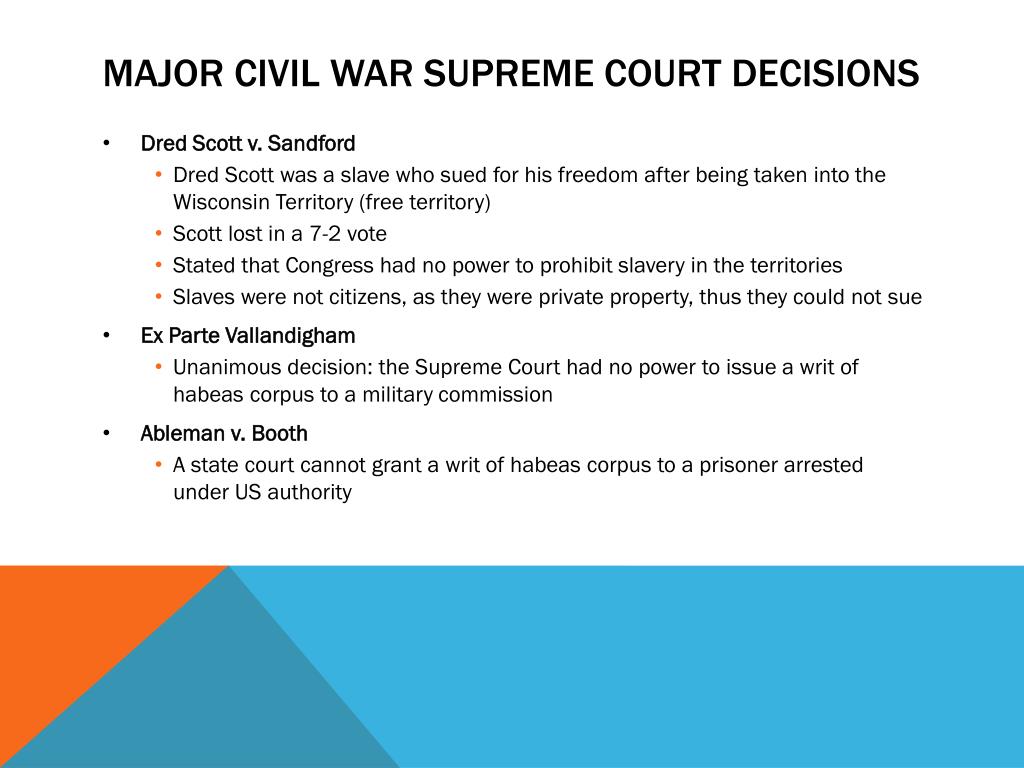 MAJOR CIVIL WAR SUPREME COURT DECISIONS

• Dred Scott v. Sandford
  • Dred Scott was a slave who sued for his freedom after being taken into the Wisconsin Territory (free territory)
  • Scott lost in a 7-2 vote
  • Stated that Congress had no power to prohibit slavery in the territories
  • Slaves were not citizens, as they were private property, thus they could not sue

• Ex Parte Vallandigham
  • Unanimous decision: the Supreme Court had no power to issue a writ of habeas corpus to a military commission

• Ableman v. Booth
  • A state court cannot grant a writ of habeas corpus to a prisoner arrested under US authority